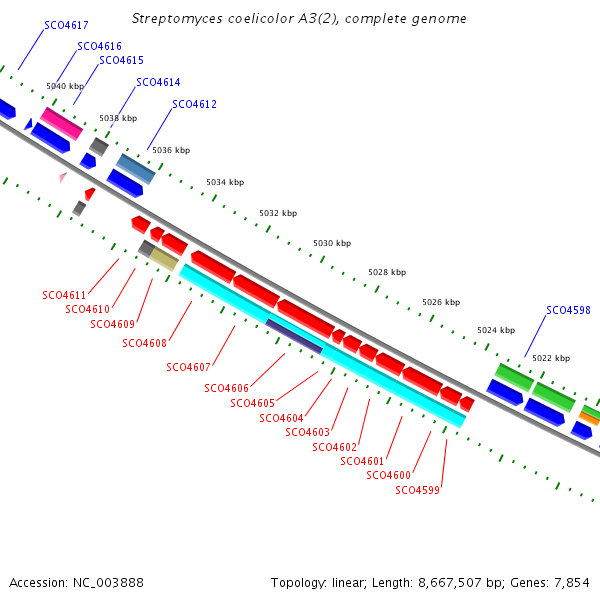 Streptomyces coelicolor A3(2), complete genome

SCO4617
SCO4616
SCO4615
SCO4614
SCO4612

5040 kbp
5038 kbp
5036 kbp
5034 kbp
5032 kbp
5030 kbp
5028 kbp
5026 kbp
5024 kbp
5022 kbp

SCO4598

SCO4611
SCO4610
SCO4609
SCO4608
SCO4607
SCO4606
SCO4605
SCO4604
SCO4603
SCO4602
SCO4601
SCO4600
SCO4599

Accession: NC_003888

Topology: linear; Length: 8,667,507 bp; Genes: 7,854